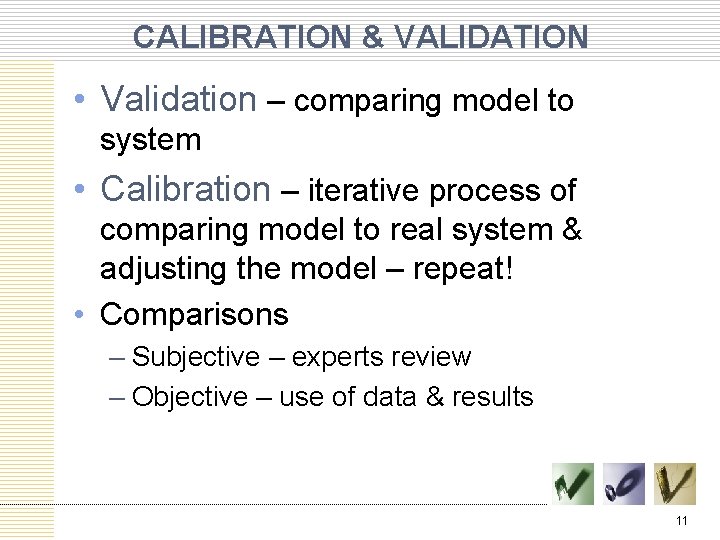 CALIBRATION & VALIDATION

• Validation – comparing model to system

• Calibration – iterative process of comparing model to real system & adjusting the model – repeat!

• Comparisons

– Subjective – experts review

– Objective – use of data & results

11